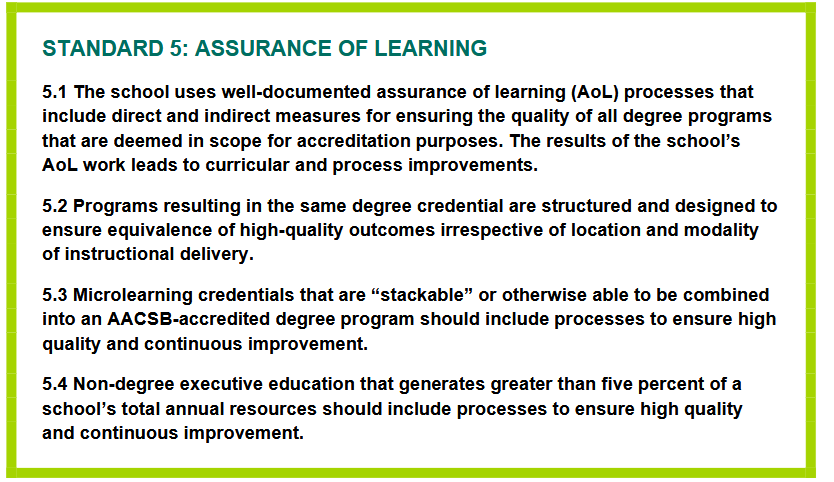 STANDARD 5: ASSURANCE OF LEARNING

5.1 The school uses well-documented assurance of learning (AoL) processes that include direct and indirect measures for ensuring the quality of all degree programs that are deemed in scope for accreditation purposes. The results of the school's AoL work leads to curricular and process improvements.

5.2 Programs resulting in the same degree credential are structured and designed to ensure equivalence of high-quality outcomes irrespective of location and modality of instructional delivery.

5.3 Microlearning credentials that are "stackable" or otherwise able to be combined into an AACSB-accredited degree program should include processes to ensure high quality and continuous improvement.

5.4 Non-degree executive education that generates greater than five percent of a school's total annual resources should include processes to ensure high quality and continuous improvement.